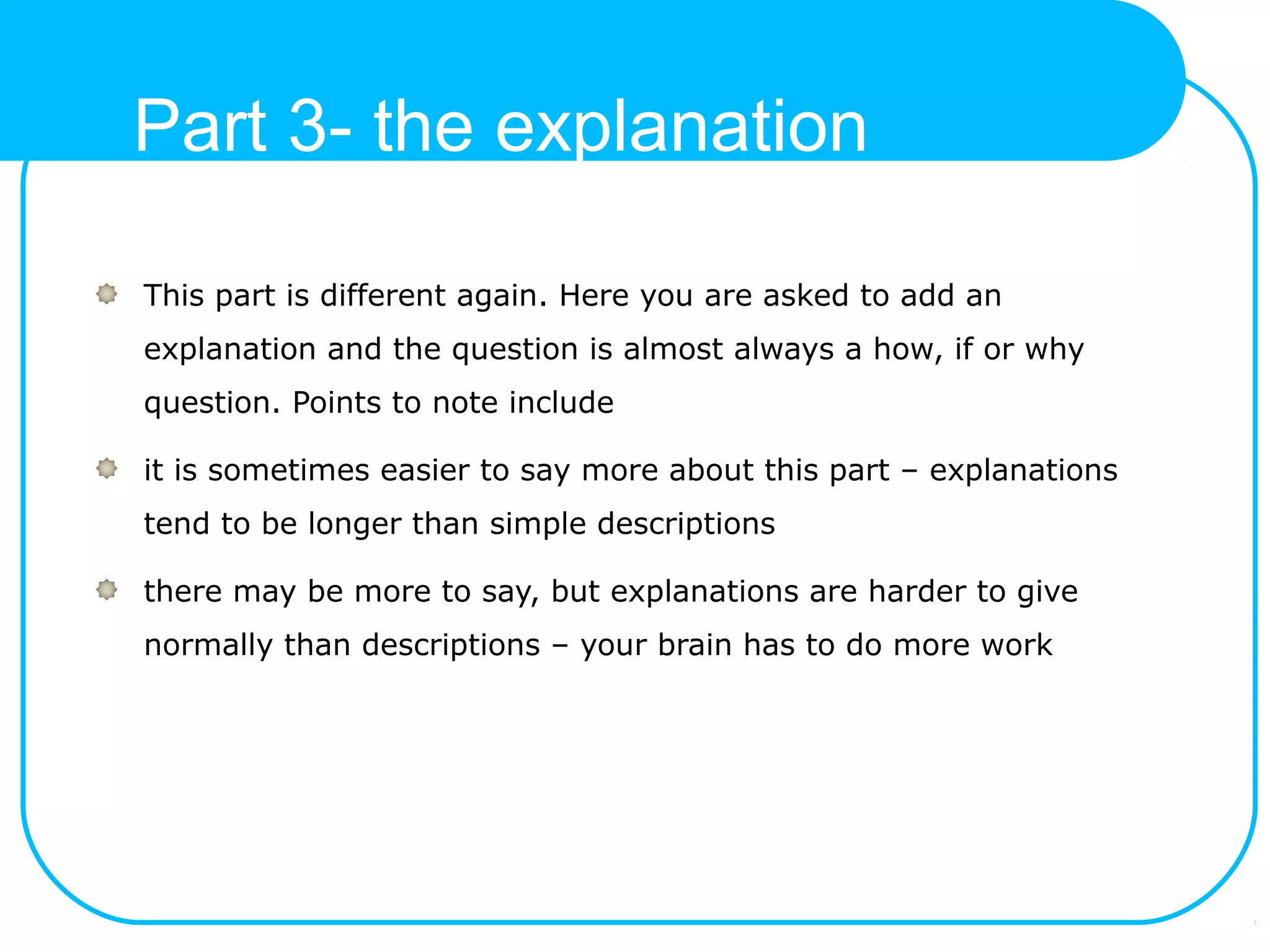 Part 3- the explanation

This part is different again. Here you are asked to add an explanation and the question is almost always a how, if or why question. Points to note include

it is sometimes easier to say more about this part – explanations tend to be longer than simple descriptions

there may be more to say, but explanations are harder to give normally than descriptions – your brain has to do more work